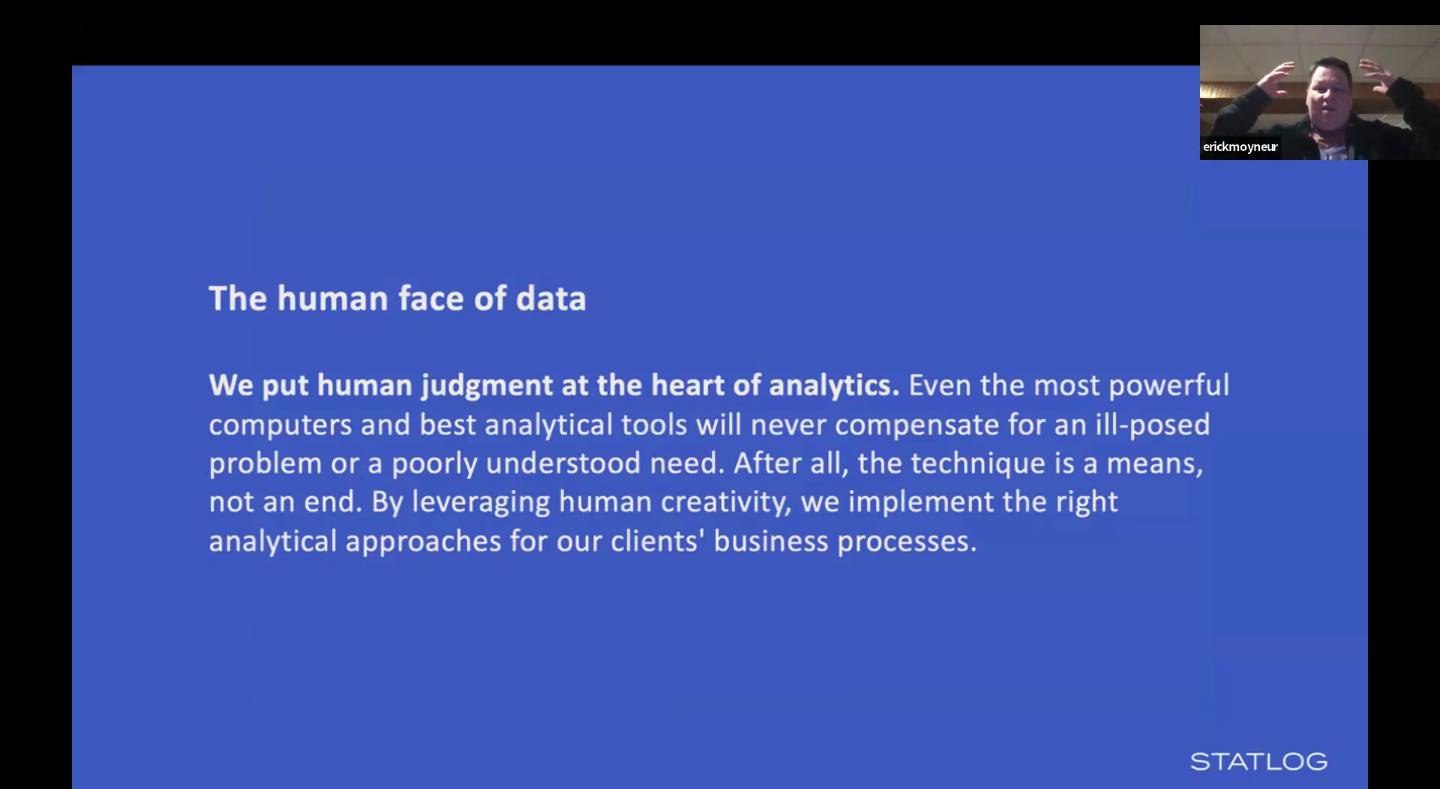 erickmoyneur

The human face of data

We put human judgment at the heart of analytics. Even the most powerful computers and best analytical tools will never compensate for an ill-posed problem or a poorly understood need. After all, the technique is a means, not an end. By leveraging human creativity, we implement the right analytical approaches for our clients' business processes.

STATLOG